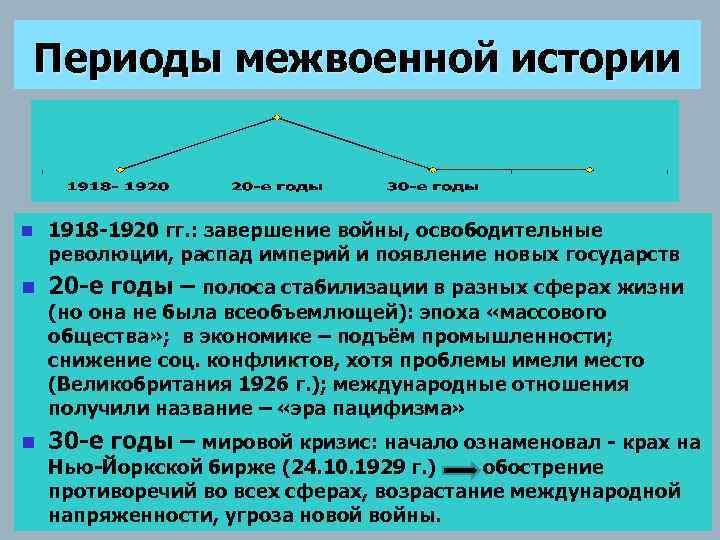 Периоды межвоенной истории

1918- 1920
20-е годы
30-е годы

1918-1920 гг.: завершение войны, освободительные революции, распад империй и появление новых государств

20-е годы – полоса стабилизации в разных сферах жизни (но она не была всеобъемлющей): эпоха «массового общества»; в экономике – подъём промышленности; снижение соц. конфликтов, хотя проблемы имели место (Великобритания 1926 г.); международные отношения получили название – «эра пацифизма»

30-е годы – мировой кризис: начало ознаменовал - крах на Нью-Йоркской бирже (24.10.1929 г.) обострение противоречий во всех сферах, возрастание международной напряженности, угроза новой войны.